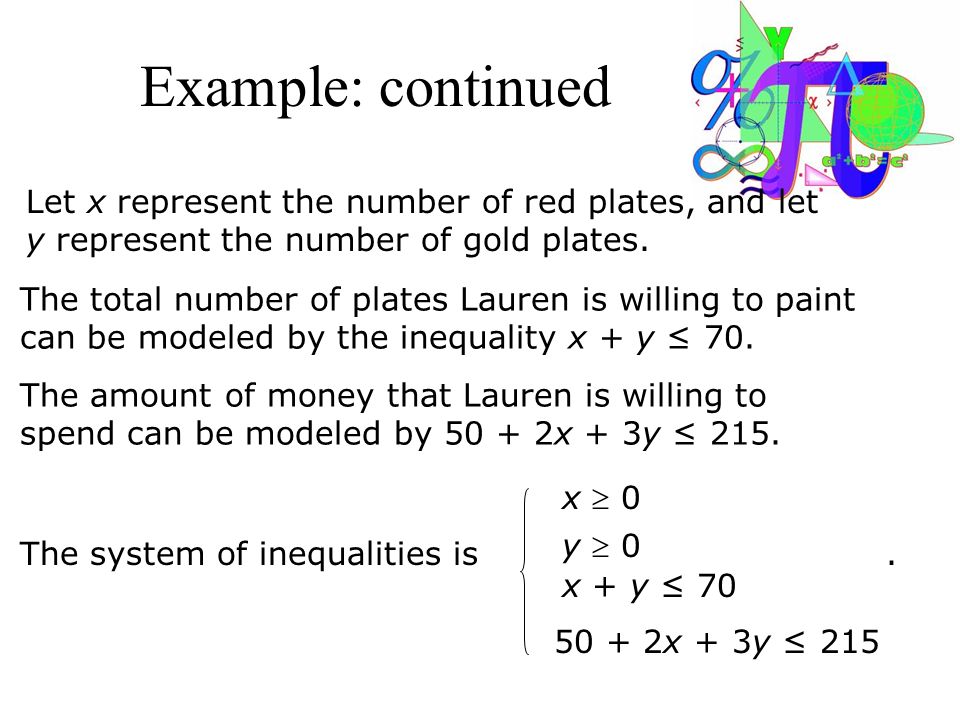 Example: continued

Let $x$ represent the number of red plates, and let $y$ represent the number of gold plates.

The total number of plates Lauren is willing to paint can be modeled by the inequality $x + y \leq 70$.

The amount of money that Lauren is willing to spend can be modeled by $50 + 2x + 3y \leq 215$.

The system of inequalities is $\begin{cases} x \geq 0 \\ y \geq 0 \\ x + y \leq 70 \\ 50 + 2x + 3y \leq 215 \end{cases}$.